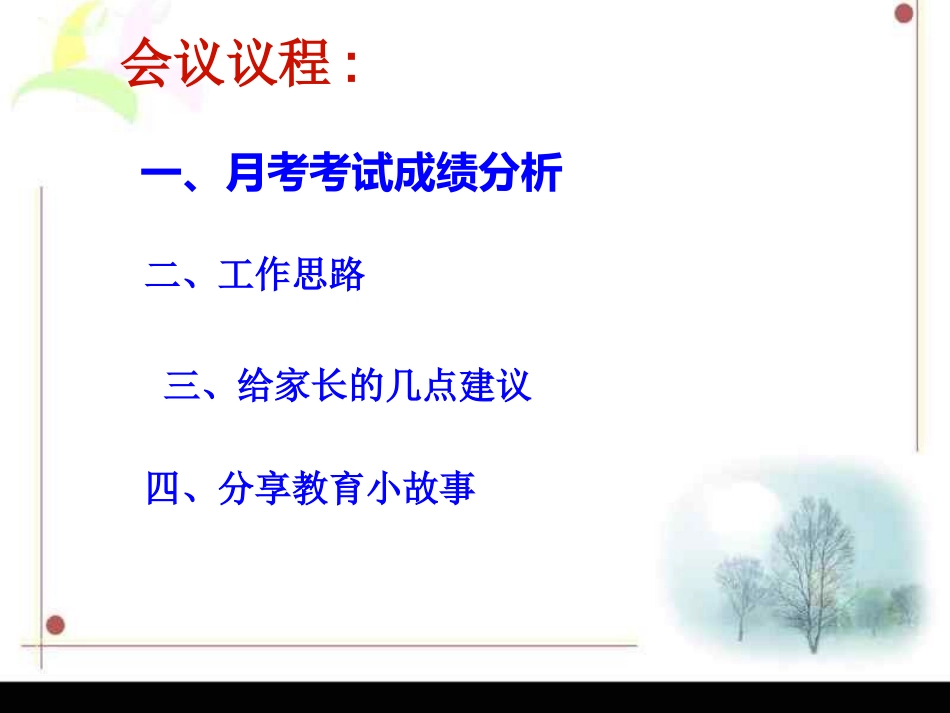 会议议程：

一、月考考试成绩分析

二、工作思路

三、给家长的几点建议

四、分享教育小故事